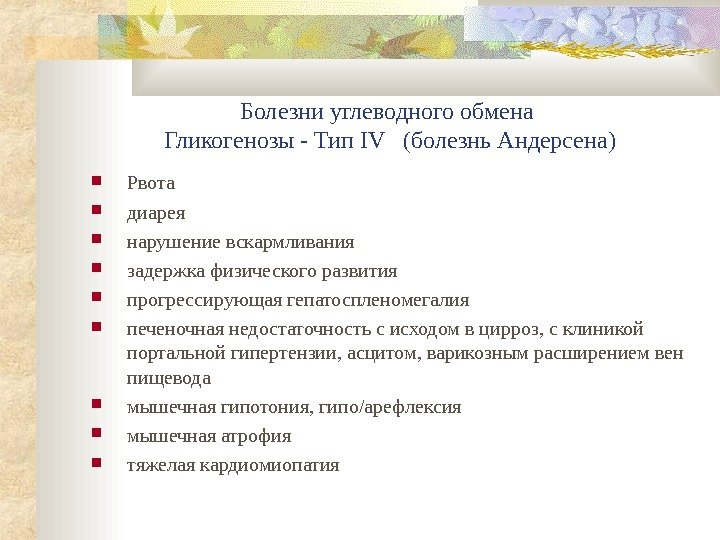 Болезни углеводного обмена
Гликогенозы - Тип IV (болезнь Андерсена)

- Рвота
- диарея
- нарушение вскармливания
- задержка физического развития
- прогрессирующая гепатоспленомегалия
- печеночная недостаточность с исходом в цирроз, с клиникой портальной гипертензии, асцитом, варикозным расширением вен пищевода
- мышечная гипотония, гипо/арефлексия
- мышечная атрофия
- тяжелая кардиомиопатия